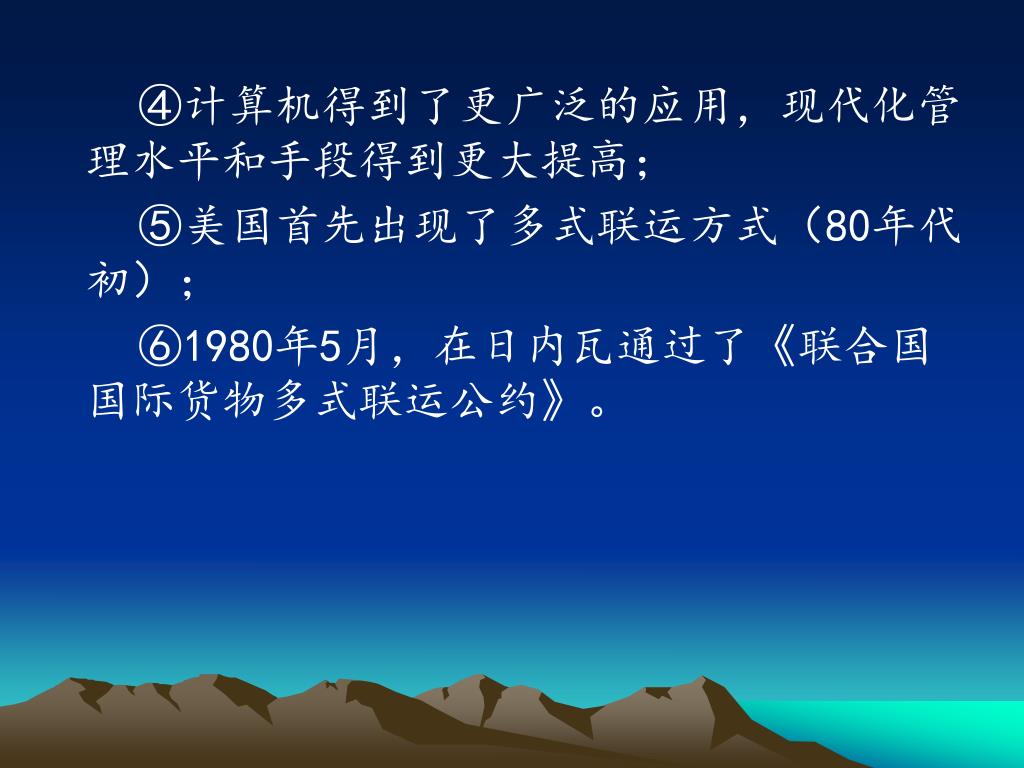 ④计算机得到了更广泛的应用，现代化管理水平和手段得到更大提高；

⑤美国首先出现了多式联运方式（80年代初）；

⑥1980年5月，在日内瓦通过了《联合国国际货物多式联运公约》。